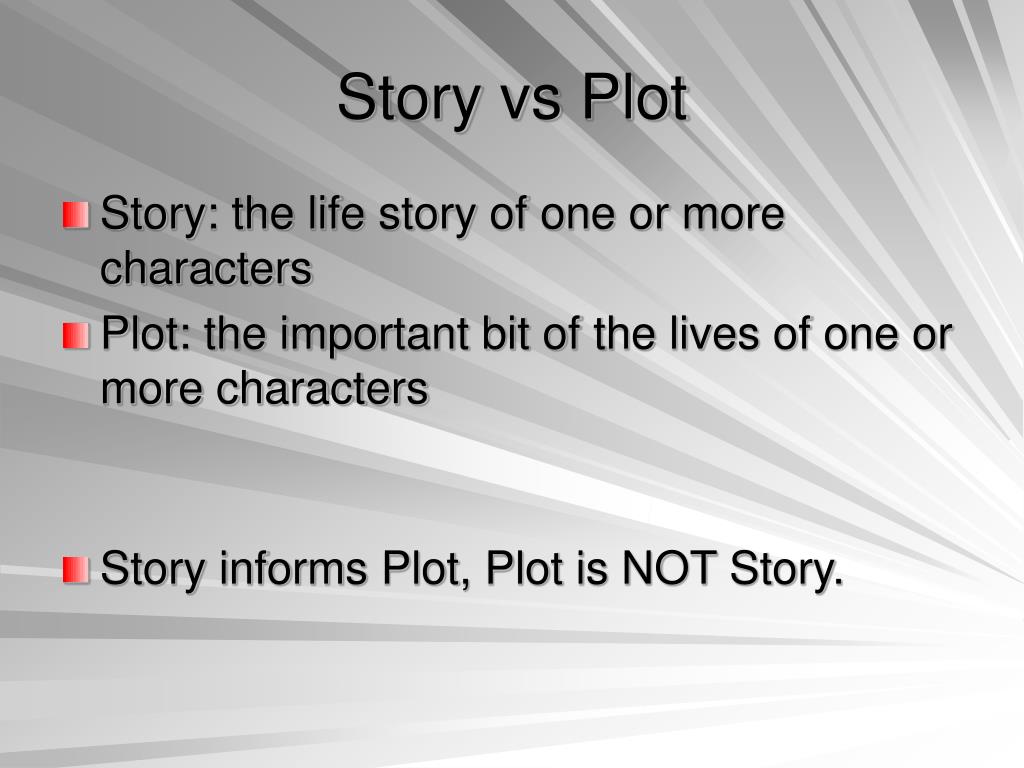 Story vs Plot

Story: the life story of one or more characters

Plot: the important bit of the lives of one or more characters

Story informs Plot, Plot is NOT Story.